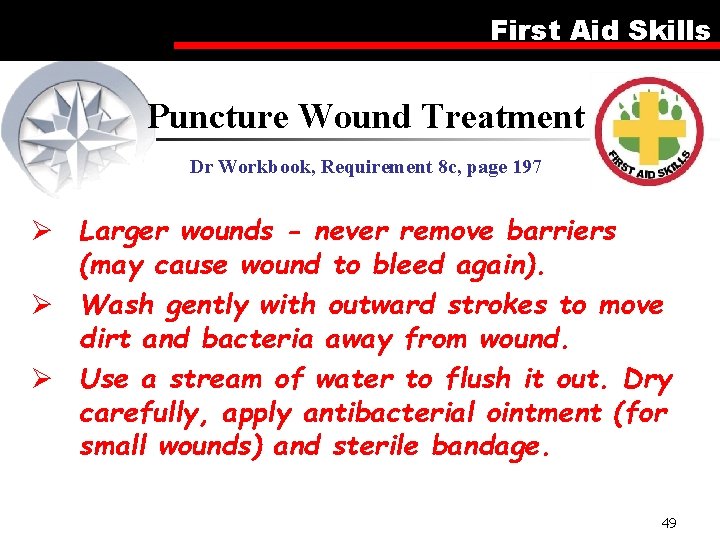 First Aid Skills

Puncture Wound Treatment

FIRST AID SKILLS

Dr Workbook, Requirement 8c, page 197

➢ Larger wounds - never remove barriers (may cause wound to bleed again).

➢ Wash gently with outward strokes to move dirt and bacteria away from wound.

➢ Use a stream of water to flush it out. Dry carefully, apply antibacterial ointment (for small wounds) and sterile bandage.

49